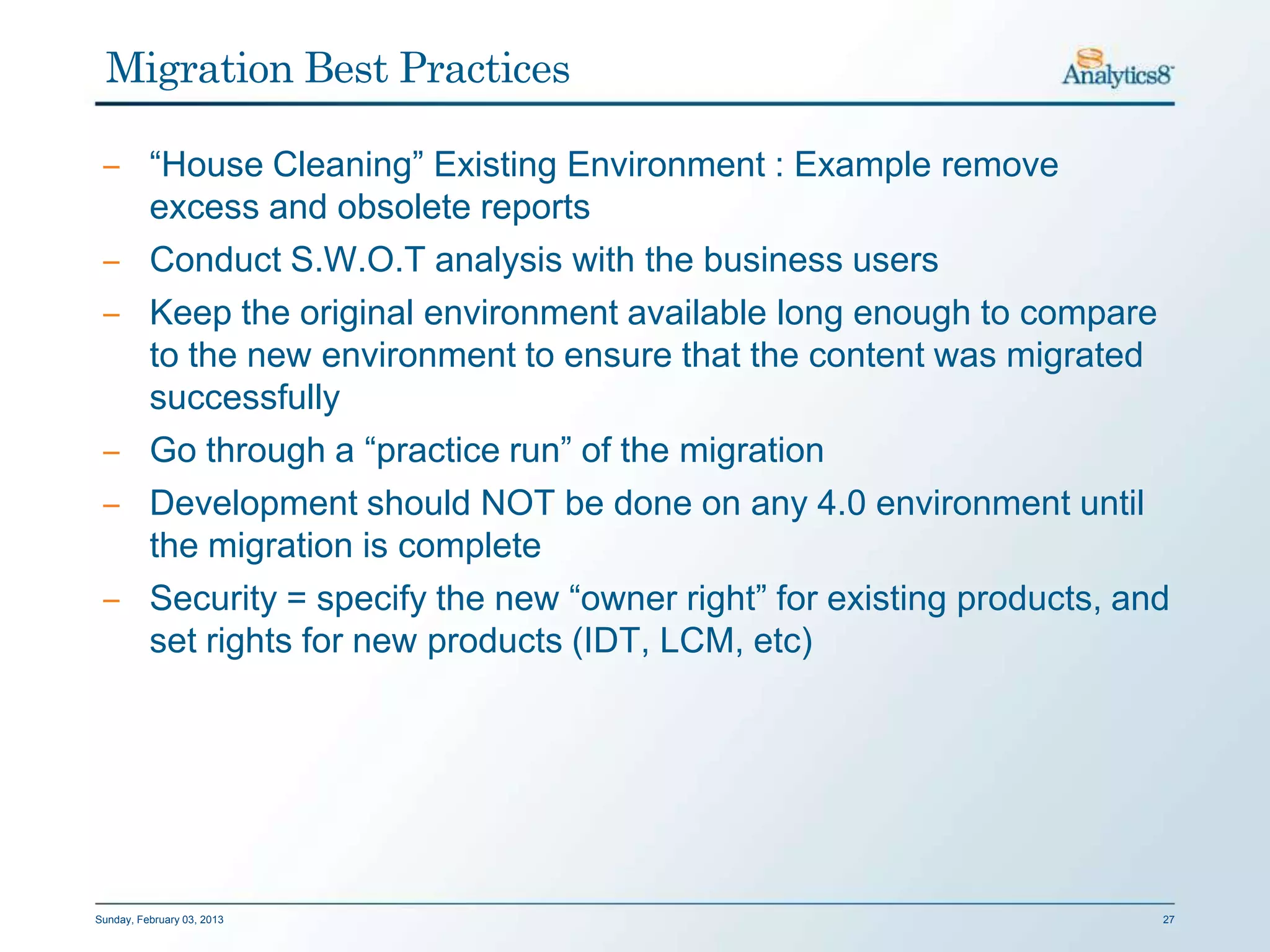 Migration Best Practices

Analytics8

– “House Cleaning” Existing Environment : Example remove excess and obsolete reports

– Conduct S.W.O.T analysis with the business users

– Keep the original environment available long enough to compare to the new environment to ensure that the content was migrated successfully

– Go through a “practice run” of the migration

– Development should NOT be done on any 4.0 environment until the migration is complete

– Security = specify the new “owner right” for existing products, and set rights for new products (IDT, LCM, etc)

Sunday, February 03, 2013

27